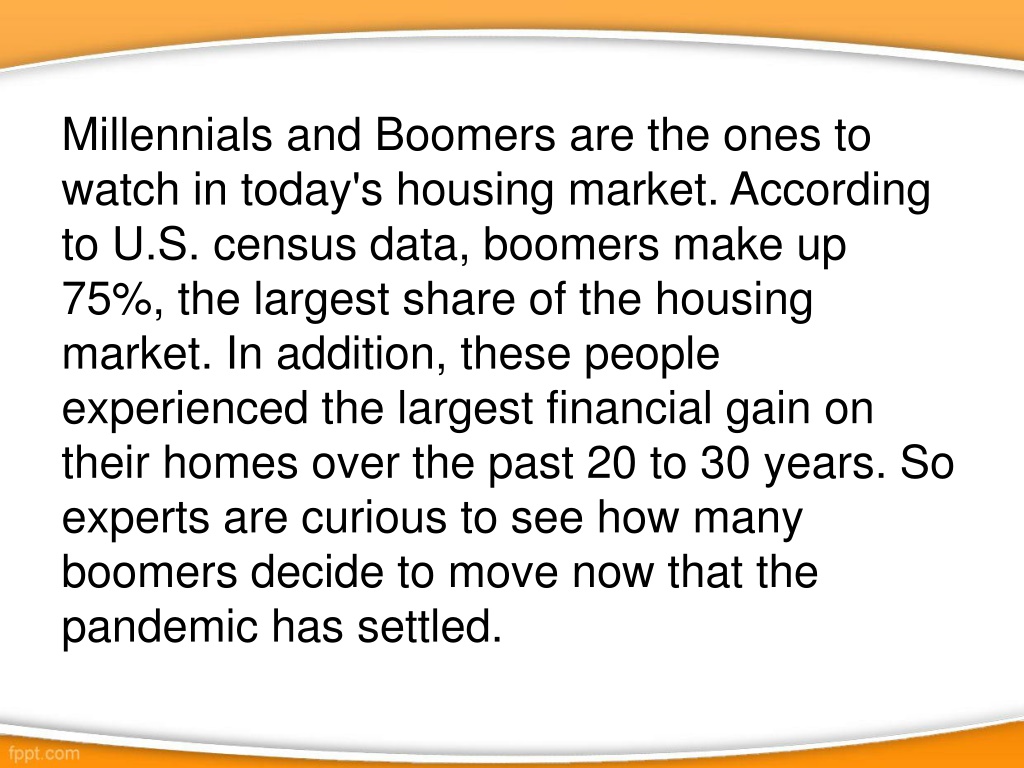 Millennials and Boomers are the ones to watch in today's housing market. According to U.S. census data, boomers make up 75%, the largest share of the housing market. In addition, these people experienced the largest financial gain on their homes over the past 20 to 30 years. So experts are curious to see how many boomers decide to move now that the pandemic has settled.

fppt.com